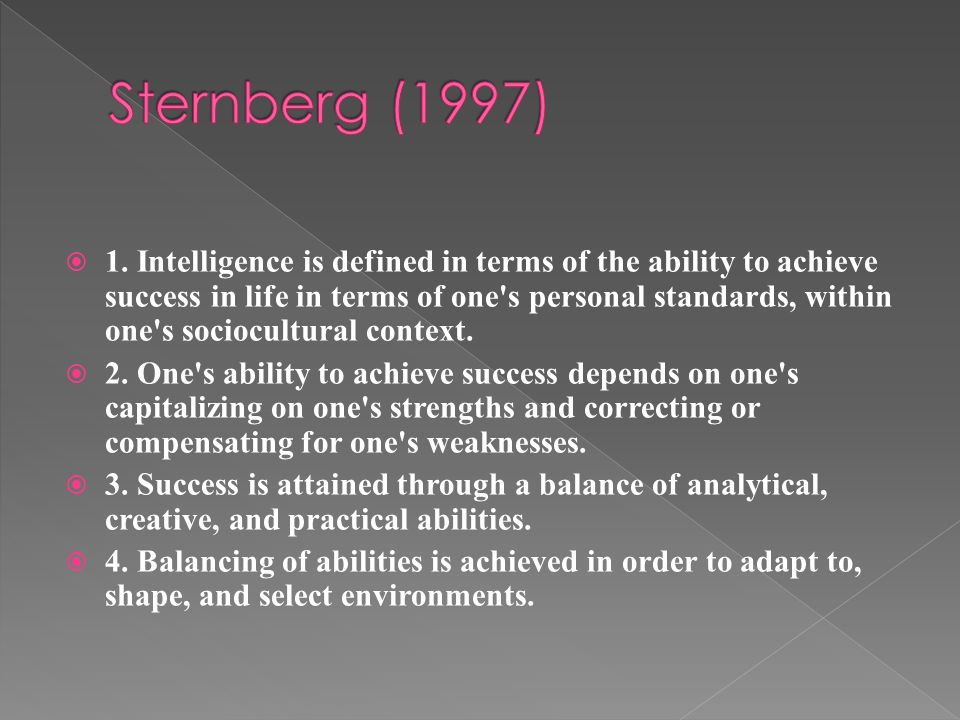 Sternberg (1997)

1. Intelligence is defined in terms of the ability to achieve success in life in terms of one's personal standards, within one's sociocultural context.

2. One's ability to achieve success depends on one's capitalizing on one's strengths and correcting or compensating for one's weaknesses.

3. Success is attained through a balance of analytical, creative, and practical abilities.

4. Balancing of abilities is achieved in order to adapt to, shape, and select environments.